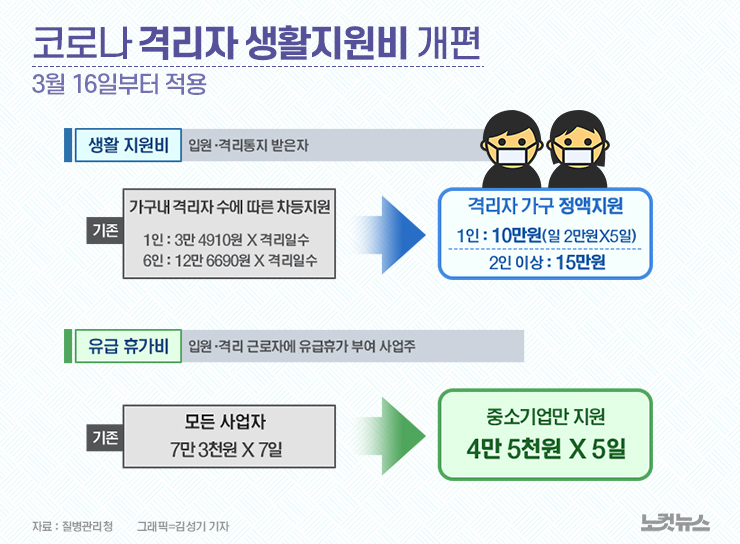 코로나 격리자 생활지원비 개편
3월 16일부터 적용

생활 지원비 입원·격리통지 받은자

기존
가구내 격리자 수에 따른 차등지원
1인 : 3만 4910원 X 격리일수
6인 : 12만 6690원 X 격리일수

격리자 가구 정액지원
1인 : 10만원(일 2만원X5일)
2인 이상 : 15만원

유급 휴가비 입원·격리 근로자에 유급휴가 부여 사업주

기존
모든 사업자
7만 3천원 X 7일

중소기업만 지원
4만 5천원 X 5일

자료 : 질병관리청 그래픽=김성기 기자
노컷뉴스